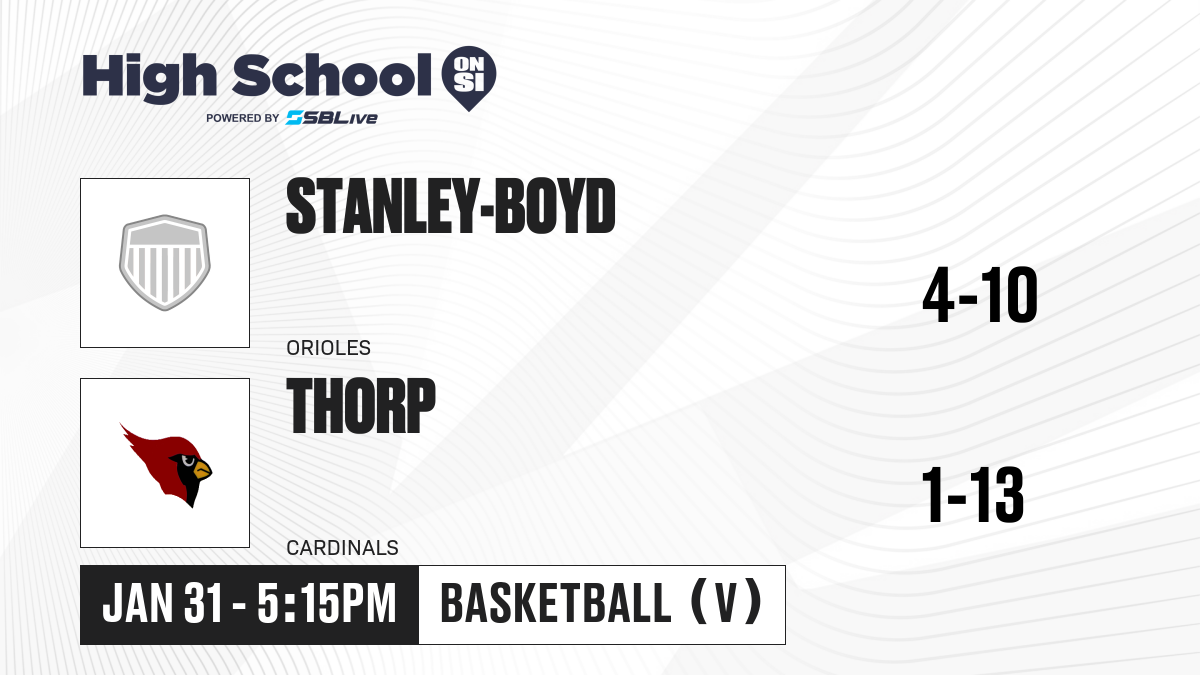 High School ON SI
POWERED BY SBLive

STANLEY-BOYD
ORIOLES
4-10

THORP
CARDINALS
1-13

JAN 31 - 5:15PM
BASKETBALL (V)